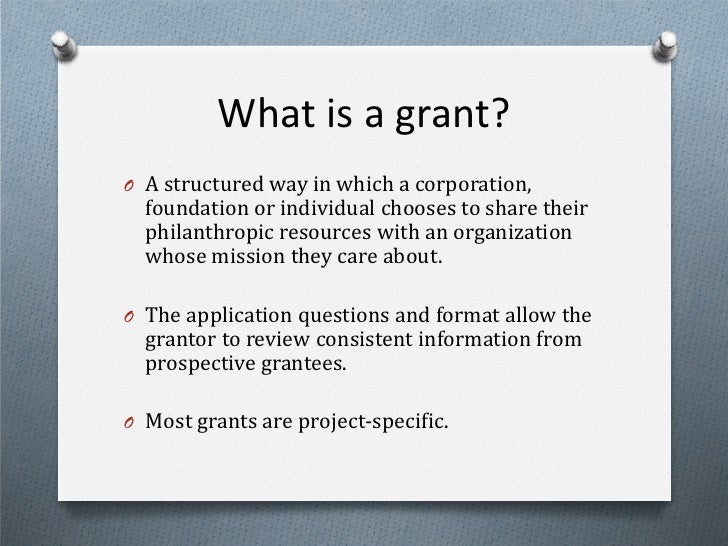 What is a grant?

O A structured way in which a corporation, foundation or individual chooses to share their philanthropic resources with an organization whose mission they care about.

O The application questions and format allow the grantor to review consistent information from prospective grantees.

O Most grants are project-specific.